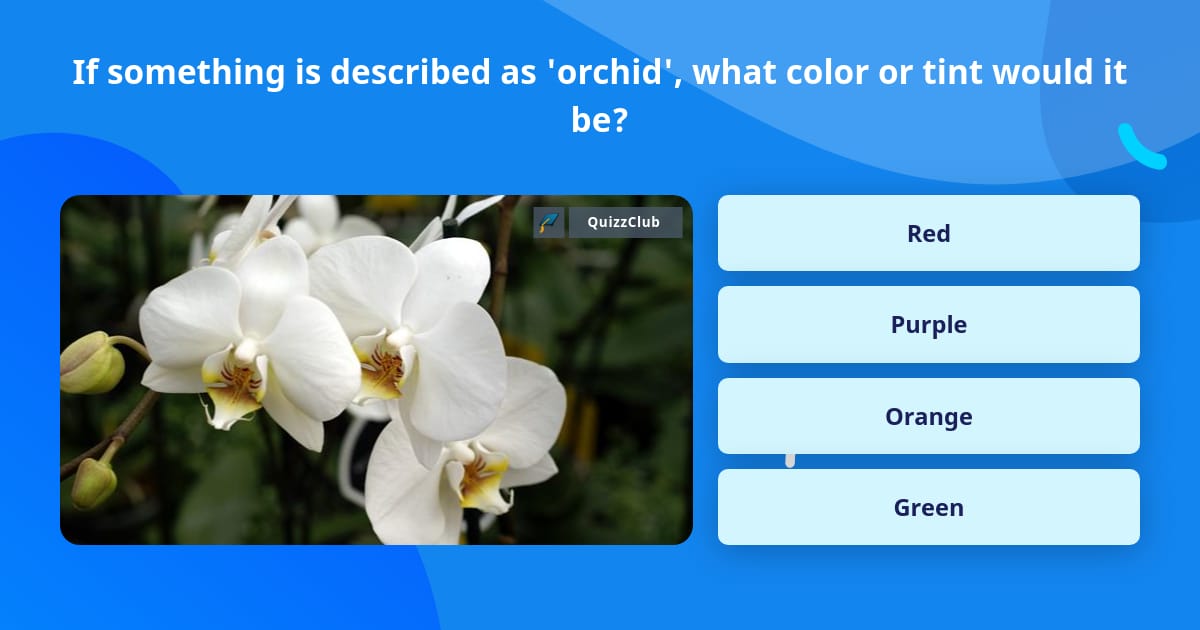 If something is described as 'orchid', what color or tint would it be?

QuizzClub

Red

Purple

Orange

Green